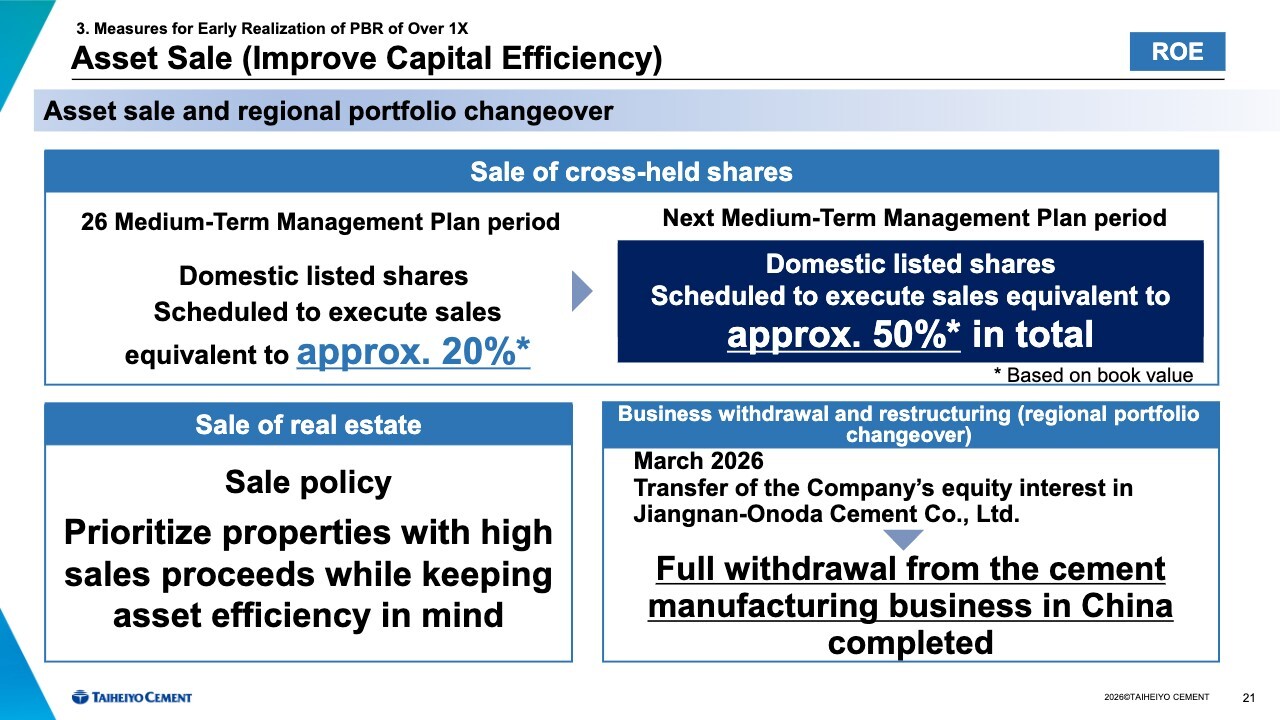 3. Measures for Early Realization of PBR of Over 1X
Asset Sale (Improve Capital Efficiency)

ROE

Asset sale and regional portfolio changeover

Sale of cross-held shares

26 Medium-Term Management Plan period

Domestic listed shares
Scheduled to execute sales equivalent to approx. 20%*

Next Medium-Term Management Plan period

Domestic listed shares
Scheduled to execute sales equivalent to approx. 50%* in total

* Based on book value

Sale of real estate

Sale policy

Prioritize properties with high sales proceeds while keeping asset efficiency in mind

Business withdrawal and restructuring (regional portfolio changeover)

March 2026
Transfer of the Company's equity interest in Jiangnan-Onoda Cement Co., Ltd.

Full withdrawal from the cement manufacturing business in China completed

TAIHEIYO CEMENT

2026©TAIHEIYO CEMENT

21